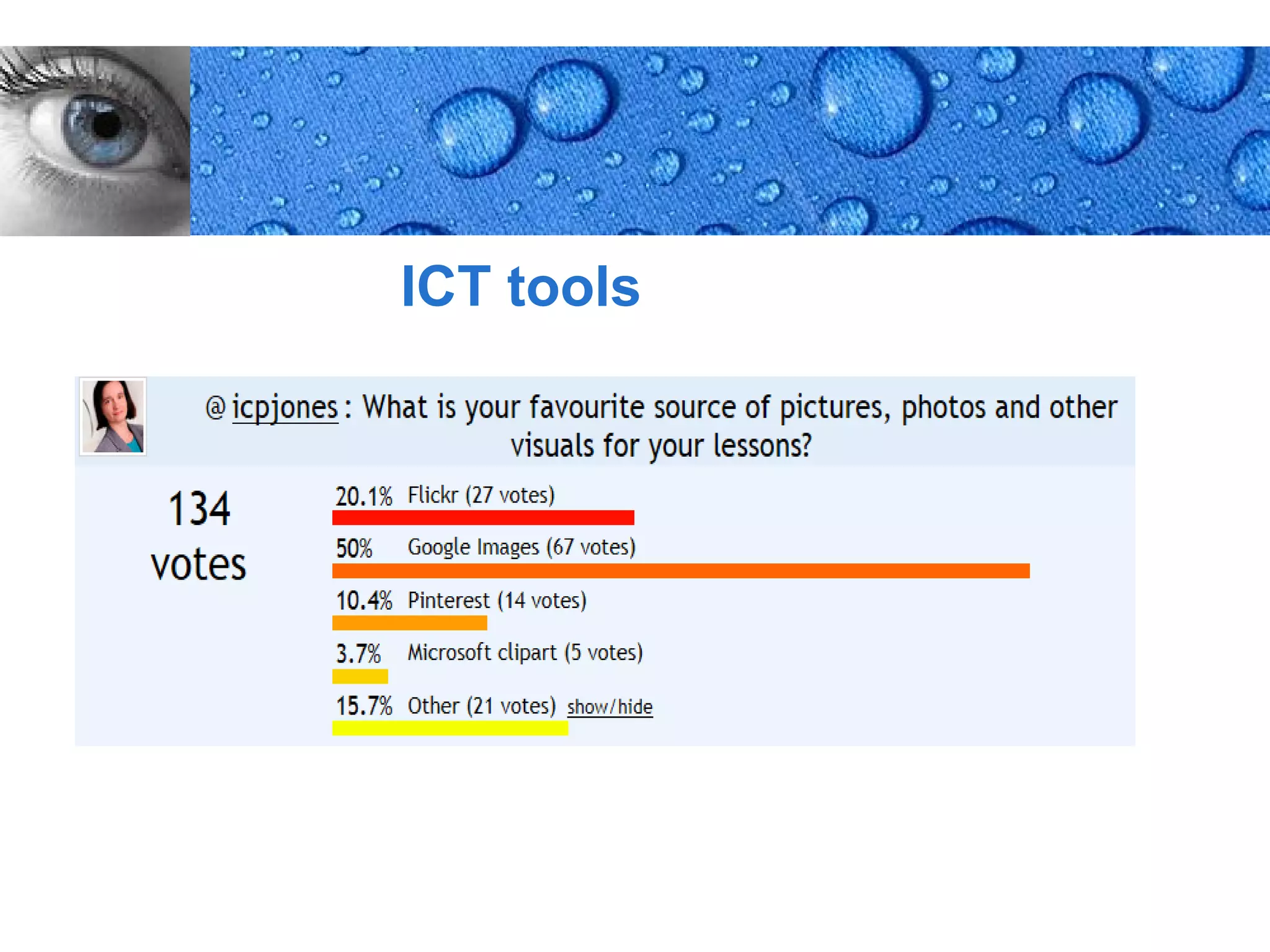 ICT tools

@ icpjones : What is your favourite source of pictures, photos and other visuals for your lessons?

134 votes

20.1% Flickr (27 votes)

50% Google Images (67 votes)

10.4% Pinterest (14 votes)

3.7% Microsoft clipart (5 votes)

15.7% Other (21 votes) show/hide